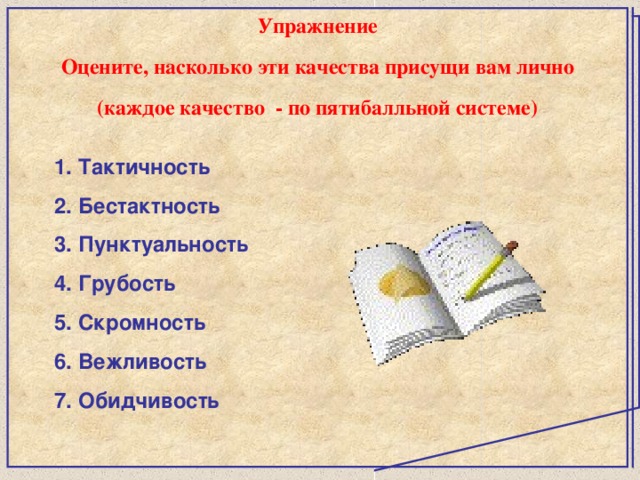 Упражнение

Оцените, насколько эти качества присущи вам лично

(каждое качество - по пятибалльной системе)

1. Тактичность

2. Бестактность

3. Пунктуальность

4. Грубость

5. Скромность

6. Вежливость

7. Обидчивость